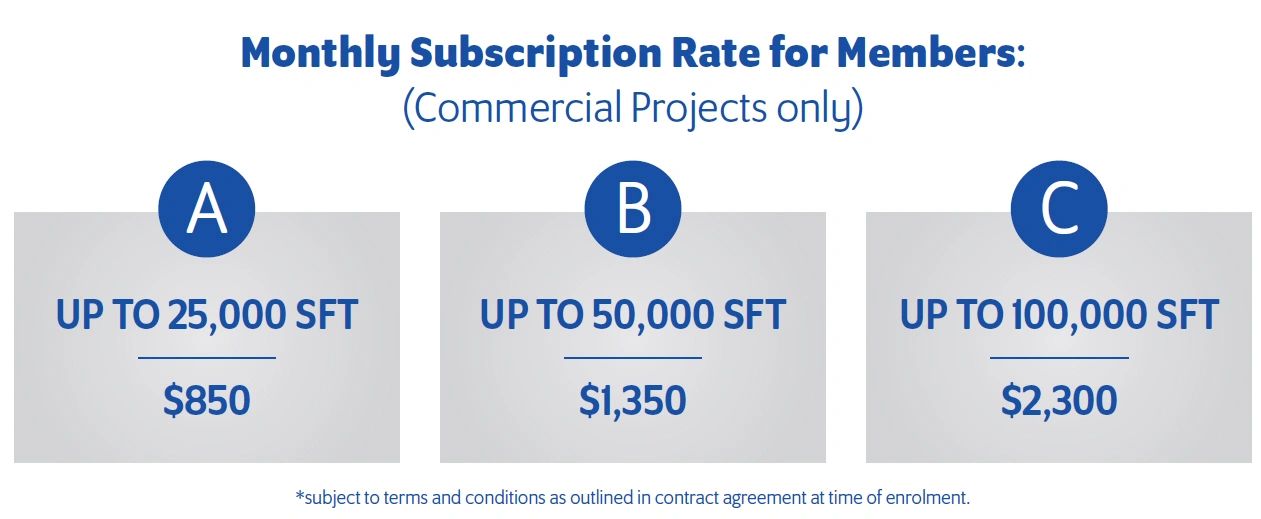 Monthly Subscription Rate for Members:
(Commercial Projects only)

A

UP TO 25,000 SFT

$850

B

UP TO 50,000 SFT

$1,350

C

UP TO 100,000 SFT

$2,300

*subject to terms and conditions as outlined in contract agreement at time of enrolment.